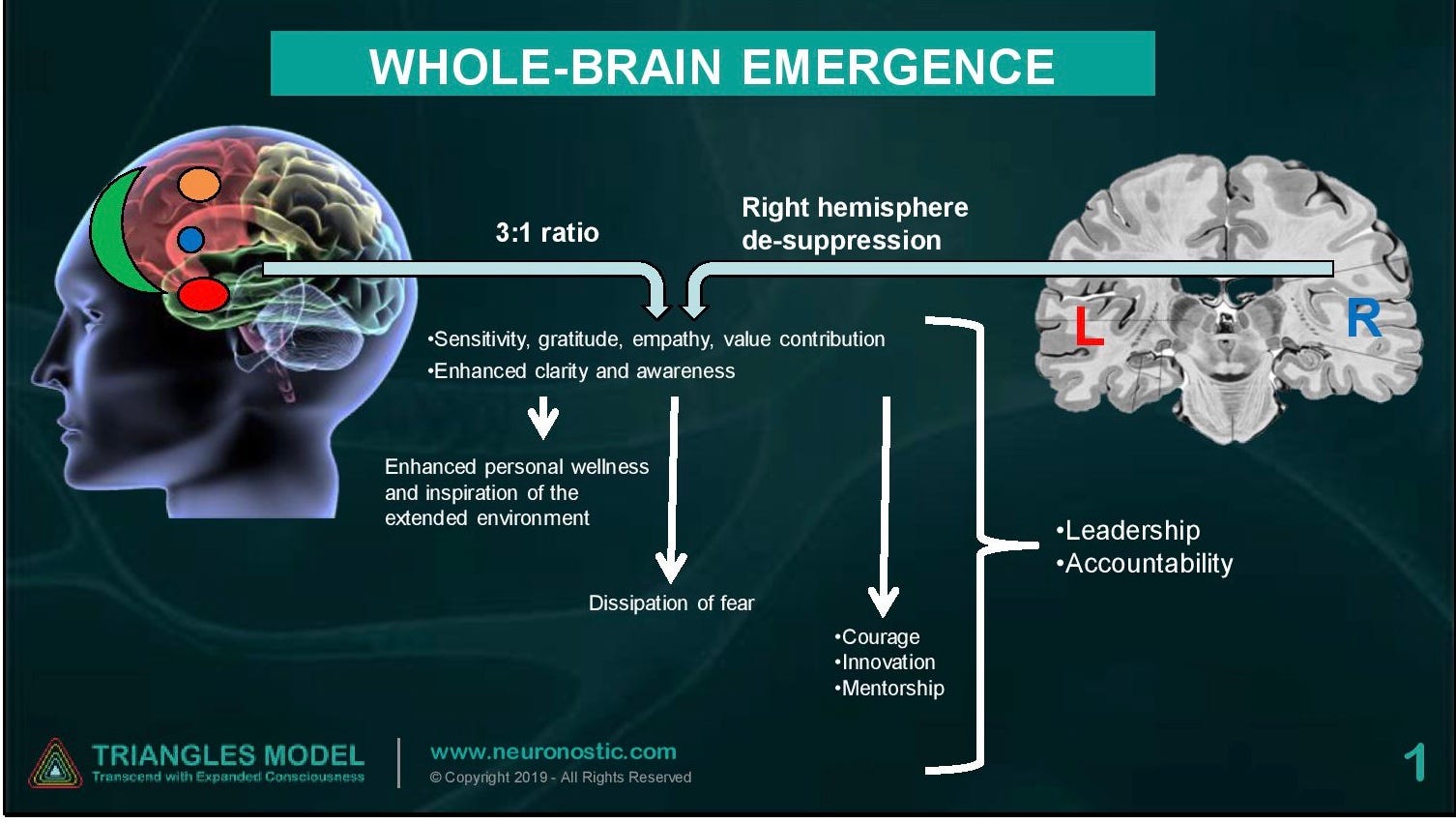 WHOLE-BRAIN EMERGENCE

3:1 ratio

Right hemisphere de-suppression

L

R

•Sensitivity, gratitude, empathy, value contribution
•Enhanced clarity and awareness

Enhanced personal wellness and inspiration of the extended environment

Dissipation of fear

•Courage
•Innovation
•Mentorship

•Leadership
•Accountability

TRIANGLES MODEL
Transcend with Expanded Consciousness

www.neuronostic.com
© Copyright 2019 - All Rights Reserved

1